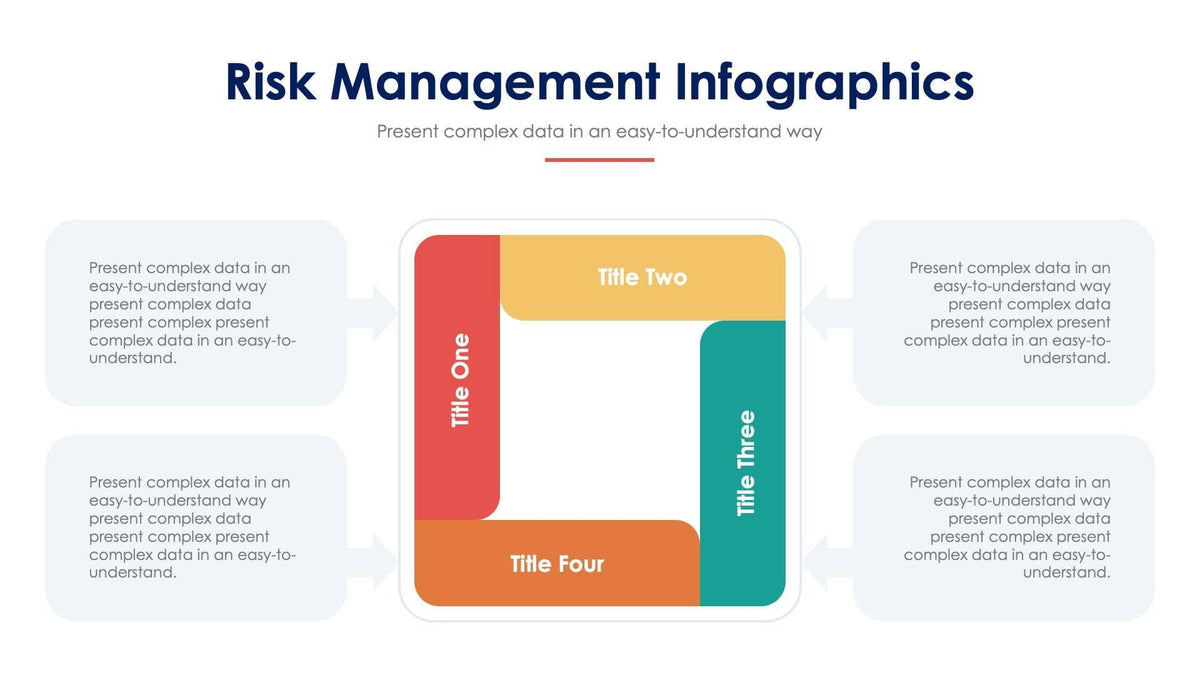 Risk Management Infographics

Present complex data in an easy-to-understand way

Present complex data in an easy-to-understand way present complex data present complex present complex data in an easy-to-understand.

Present complex data in an easy-to-understand way present complex data present complex present complex data in an easy-to-understand.

Title One

Title Two

Title Three

Title Four

Present complex data in an easy-to-understand way present complex data present complex present complex data in an easy-to-understand.

Present complex data in an easy-to-understand way present complex data present complex present complex data in an easy-to-understand.